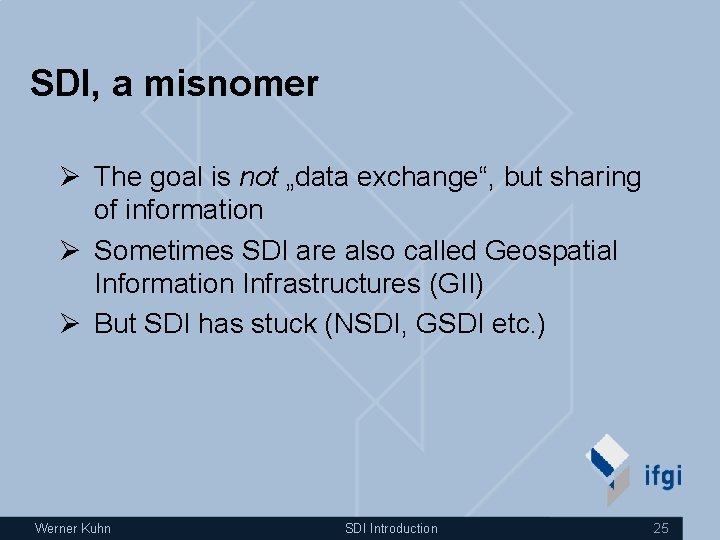 SDI, a misnomer

➢ The goal is not „data exchange“, but sharing of information

➢ Sometimes SDI are also called Geospatial Information Infrastructures (GII)

➢ But SDI has stuck (NSDI, GSDI etc.)

ifgi

Werner Kuhn SDI Introduction 25